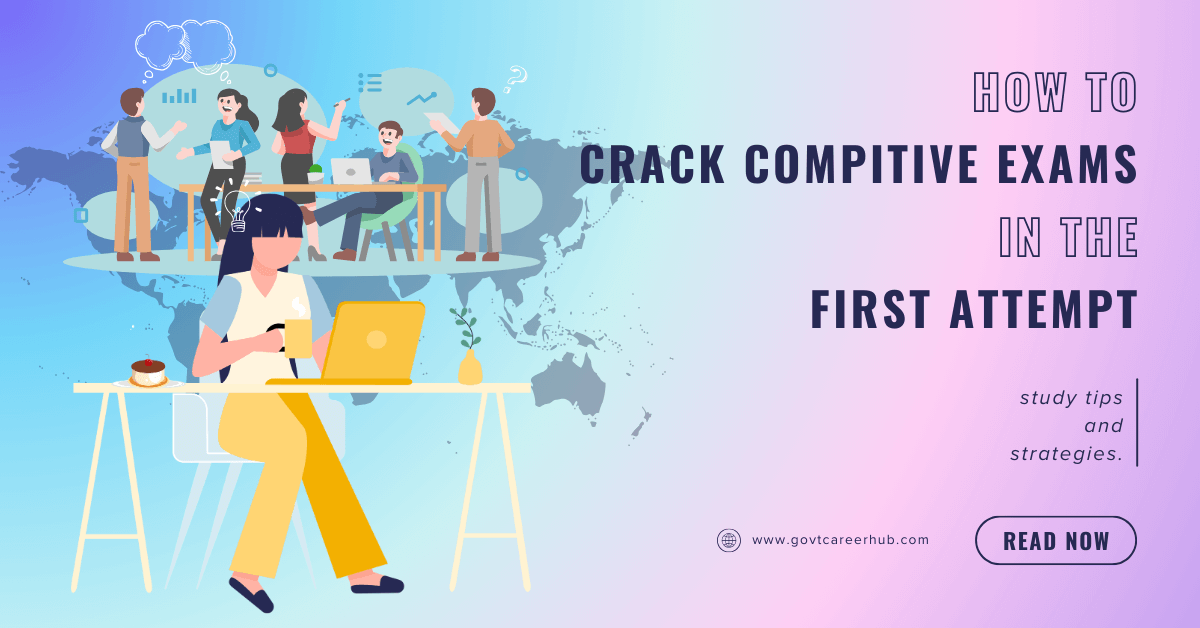 HOW TO
CRACK COMPITIVE EXAMS
IN THE
FIRST ATTEMPT

study tips
and
strategies.

www.govtcareerhub.com

READ NOW